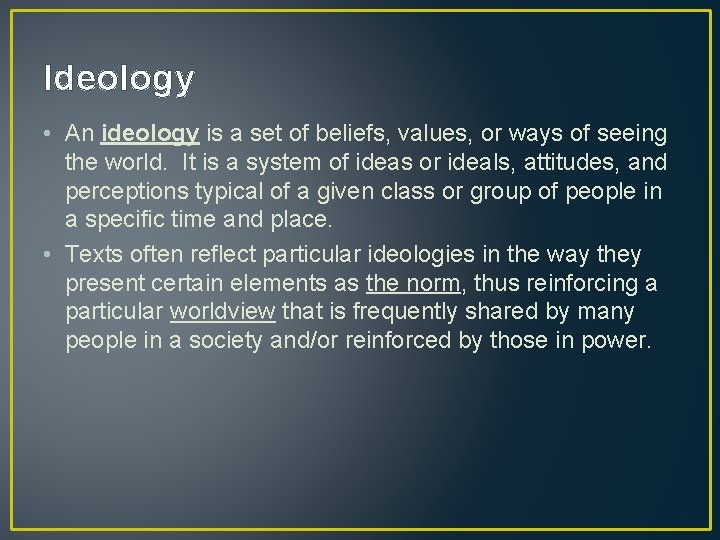 Ideology

• An ideology is a set of beliefs, values, or ways of seeing the world. It is a system of ideas or ideals, attitudes, and perceptions typical of a given class or group of people in a specific time and place.

• Texts often reflect particular ideologies in the way they present certain elements as the norm, thus reinforcing a particular worldview that is frequently shared by many people in a society and/or reinforced by those in power.